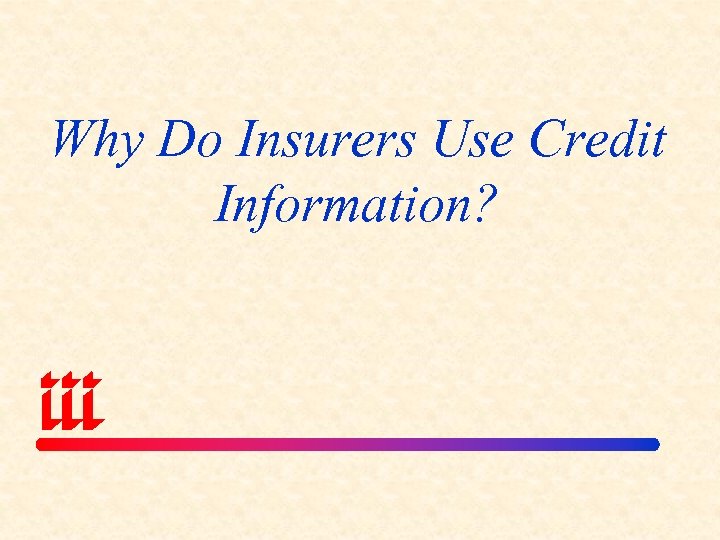 Why Do Insurers Use Credit Information?

iii